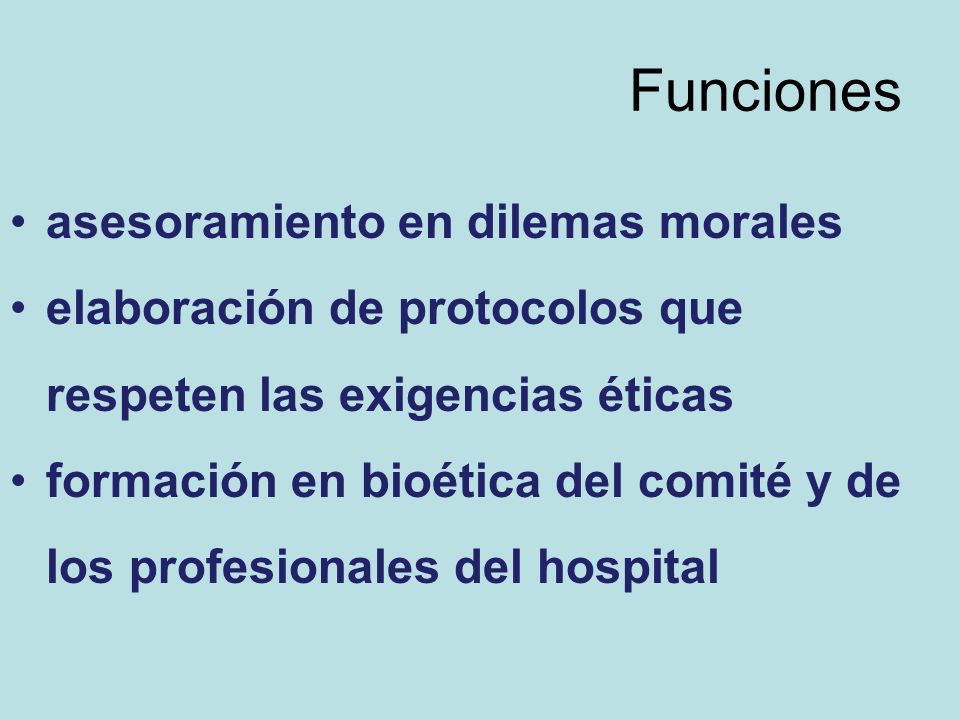 Funciones

• asesoramiento en dilemas morales
• elaboración de protocolos que respeten las exigencias éticas
• formación en bioética del comité y de los profesionales del hospital